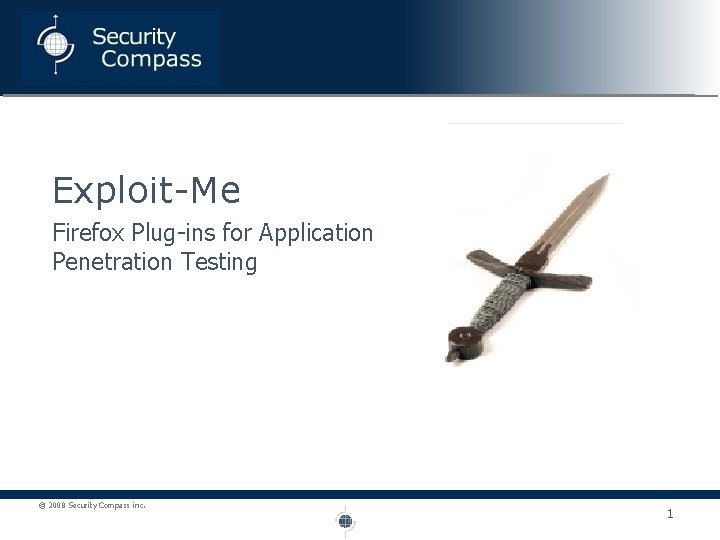 Security Compass

Exploit-Me

Firefox Plug-ins for Application Penetration Testing

© 2008 Security Compass inc.

1